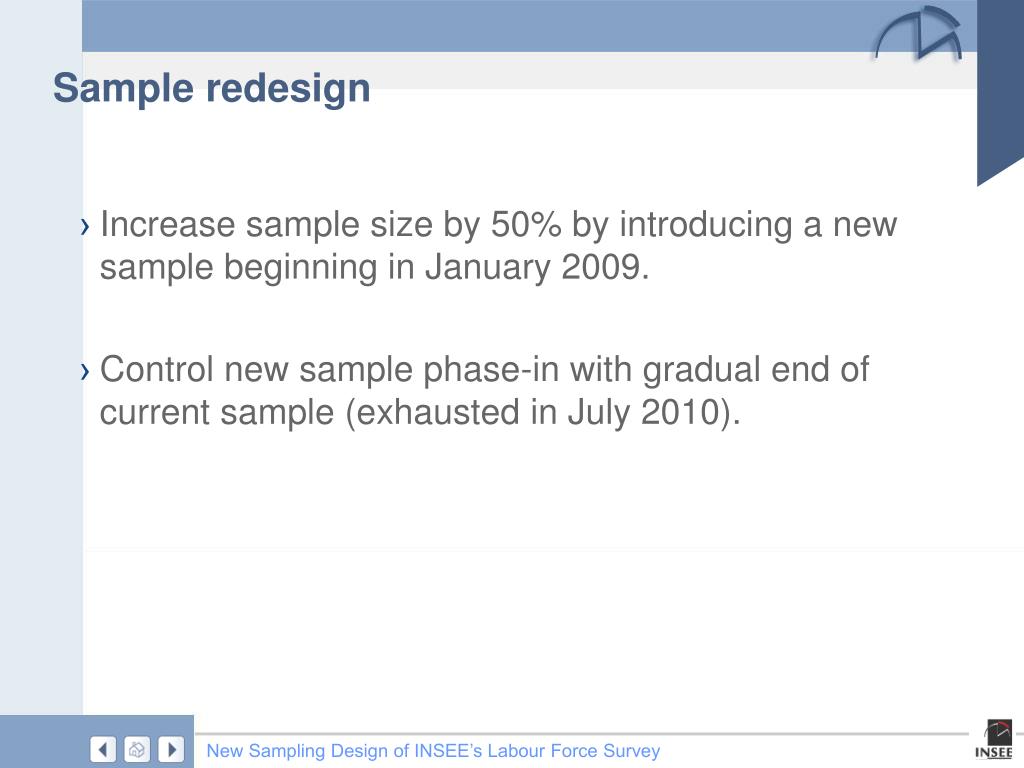 Sample redesign

› Increase sample size by 50% by introducing a new sample beginning in January 2009.

› Control new sample phase-in with gradual end of current sample (exhausted in July 2010).

New Sampling Design of INSEE's Labour Force Survey

INSEE